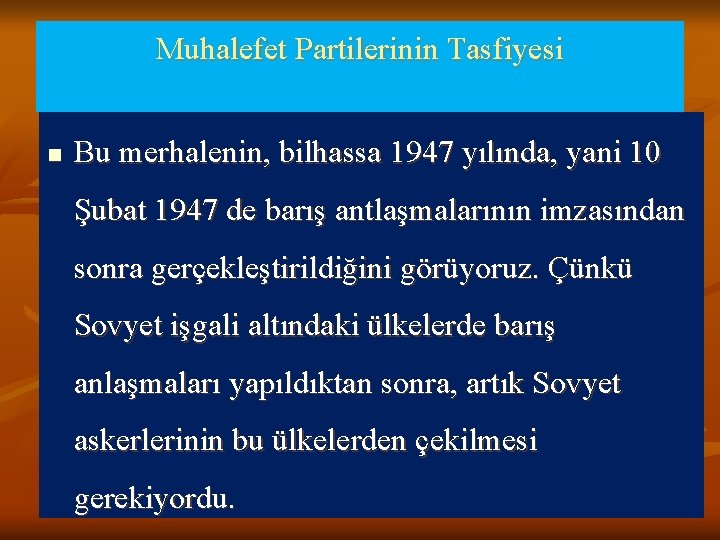 Muhalefet Partilerinin Tasfiyesi

Bu merhalenin, bilhassa 1947 yılında, yani 10 Şubat 1947 de barış antlaşmalarının imzasından sonra gerçekleştirildiğini görüyoruz. Çünkü Sovyet işgali altındaki ülkelerde barış anlaşmaları yapıldıktan sonra, artık Sovyet askerlerinin bu ülkelerden çekilmesi gerekiyordu.